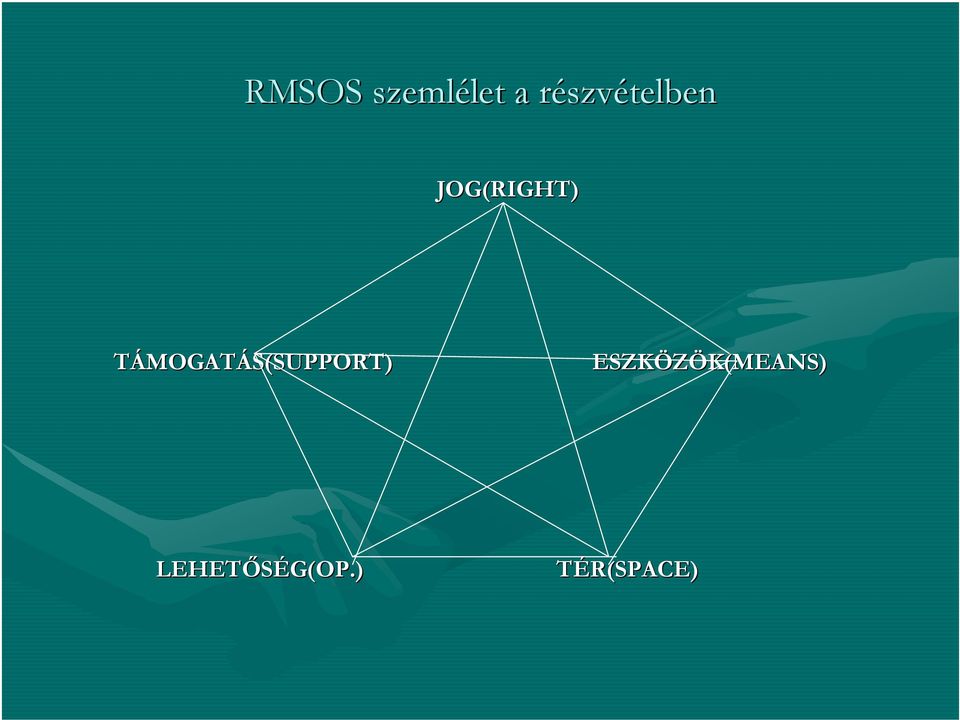 RMSOS szemlélet a részvételben

JOG(RIGHT)

TÁMOGATÁS(SUPPORT)

ESZKÖZÖK(MEANS)

LEHETŐSÉG(OP.)

TÉR(SPACE)